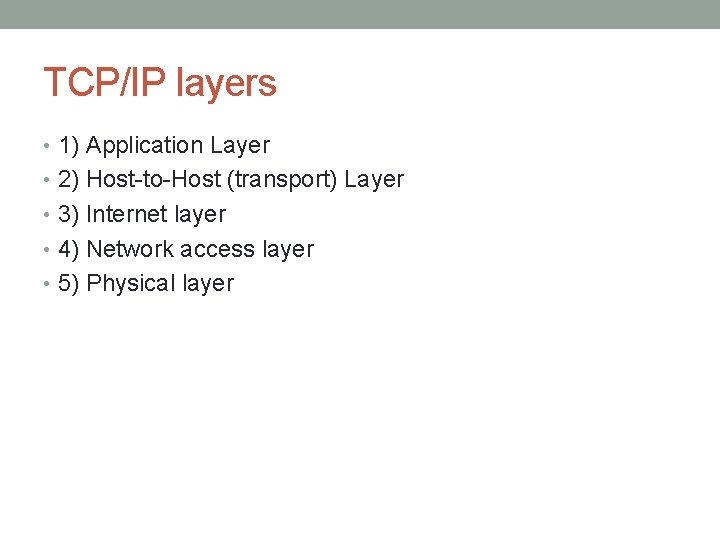 TCP/IP layers

• 1) Application Layer
• 2) Host-to-Host (transport) Layer
• 3) Internet layer
• 4) Network access layer
• 5) Physical layer